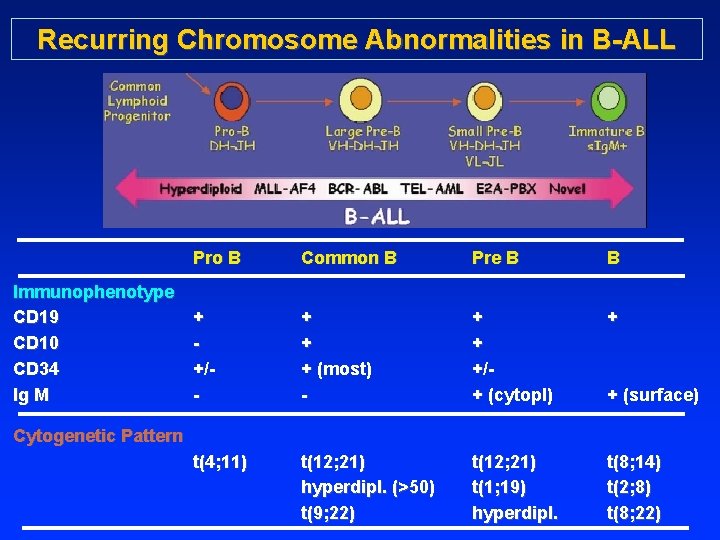 Recurring Chromosome Abnormalities in B-ALL

Common Lymphoid Progenitor

Pro-B
DH-JH

Large Pre-B
VH-DH-JH

Small Pre-B
VH-DH-JH
VL-JL

Immature B
sIgM+

Hyperdiploid MLL-AF4 BCR-ABL TEL-AML E2A-PBX Novel

B-ALL

| | Pro B | Common B | Pre B | B |
|---|---|---|---|---|
| Immunophenotype | | | | |
| CD19 | + | + | + | + |
| CD10 | - | + | + | |
| CD34 | +/- | + (most) | +/- | |
| Ig M | - | - | + (cytopl) | + (surface) |
| Cytogenetic Pattern | | | | |
| | t(4;11) | t(12;21) | t(12;21) | t(8;14) |
| | | hyperdipl. (>50) | t(1;19) | t(2;8) |
| | | t(9;22) | hyperdipl. | t(8;22) |